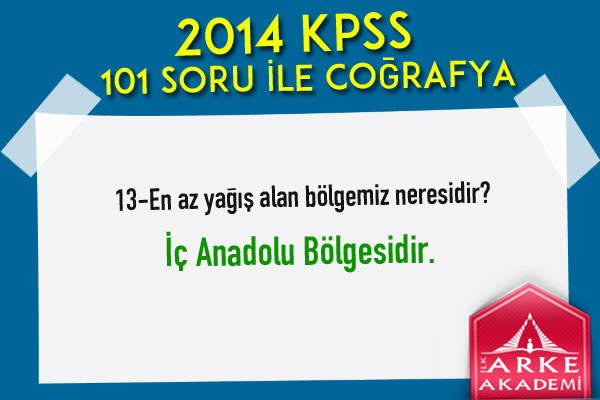 2014 KPSS
101 SORU İLE COĞRAFYA

13-En az yağış alan bölgemiz neresidir?

İç Anadolu Bölgesidir.

İLK ARKE AKADEMİ